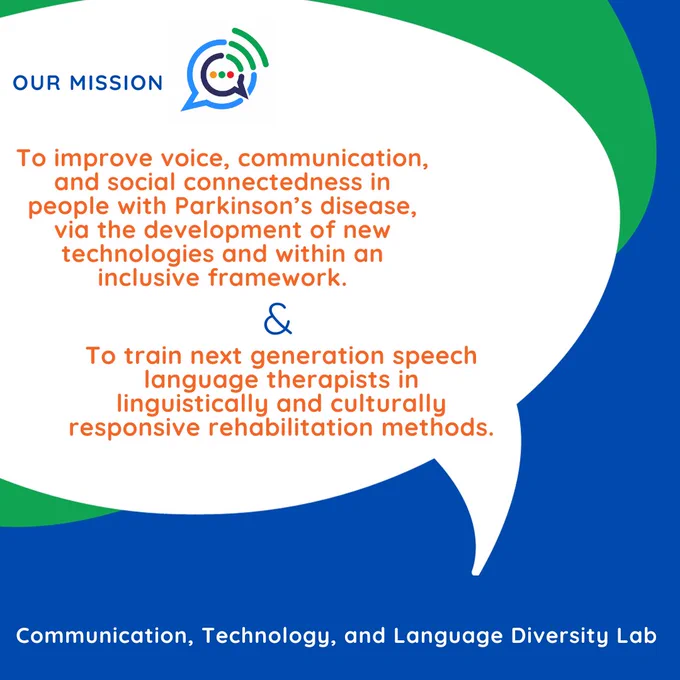 OUR MISSION

To improve voice, communication, and social connectedness in people with Parkinson's disease, via the development of new technologies and within an inclusive framework.

&

To train next generation speech language therapists in linguistically and culturally responsive rehabilitation methods.

Communication, Technology, and Language Diversity Lab